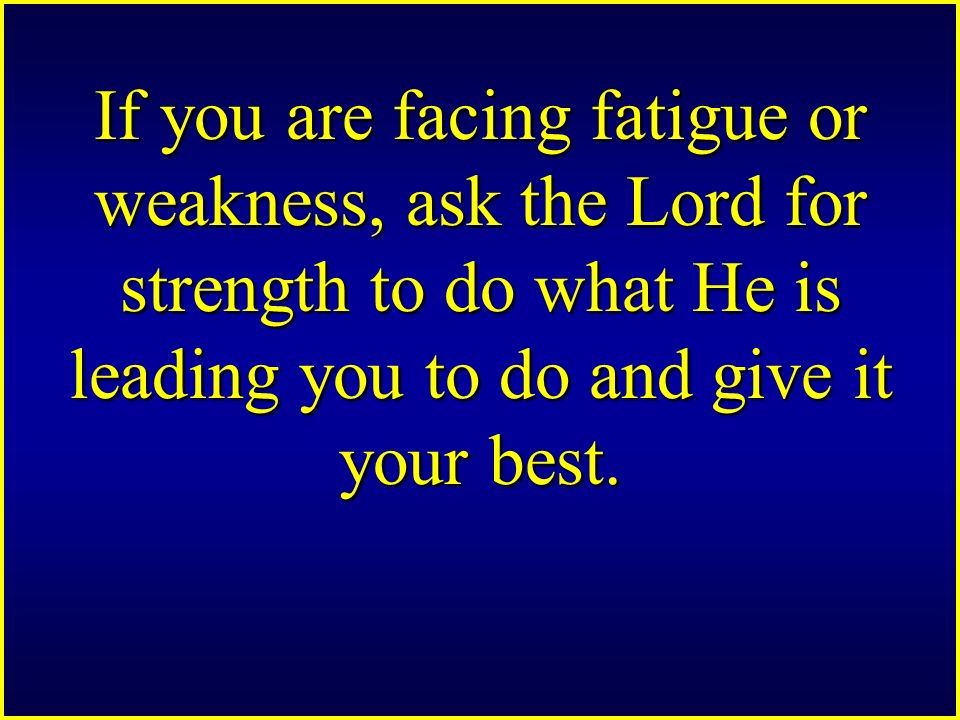 If you are facing fatigue or weakness, ask the Lord for strength to do what He is leading you to do and give it your best.